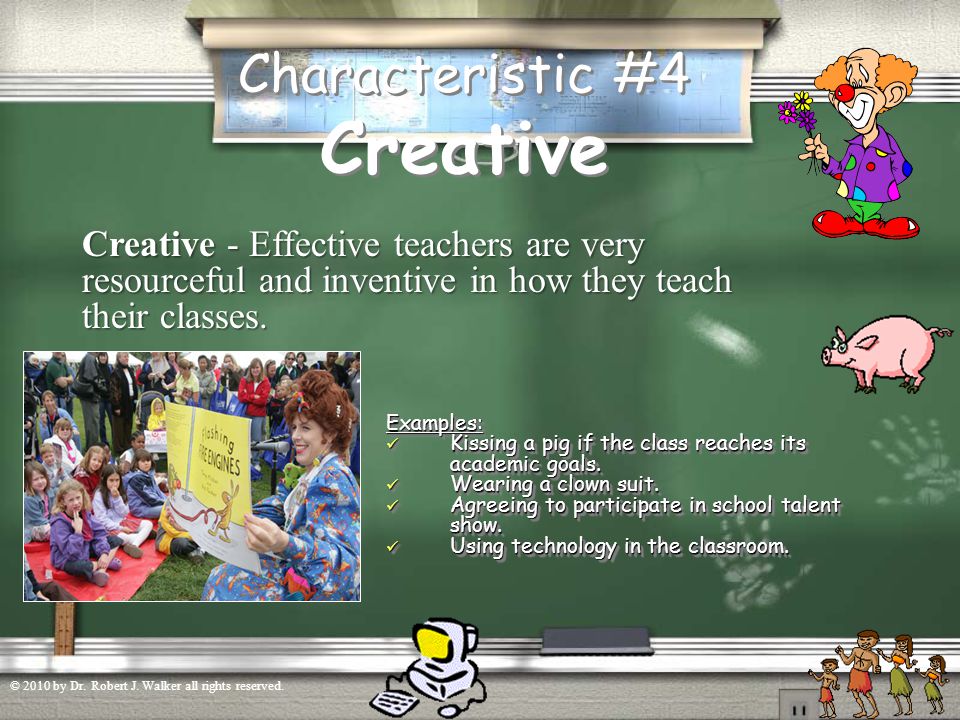 Characteristic #4
Creative

Creative - Effective teachers are very resourceful and inventive in how they teach their classes.

Flashing FIRE ENGINES

Examples:
✓ Kissing a pig if the class reaches its academic goals.
✓ Wearing a clown suit.
✓ Agreeing to participate in school talent show.
✓ Using technology in the classroom.

© 2010 by Dr. Robert J. Walker all rights reserved.